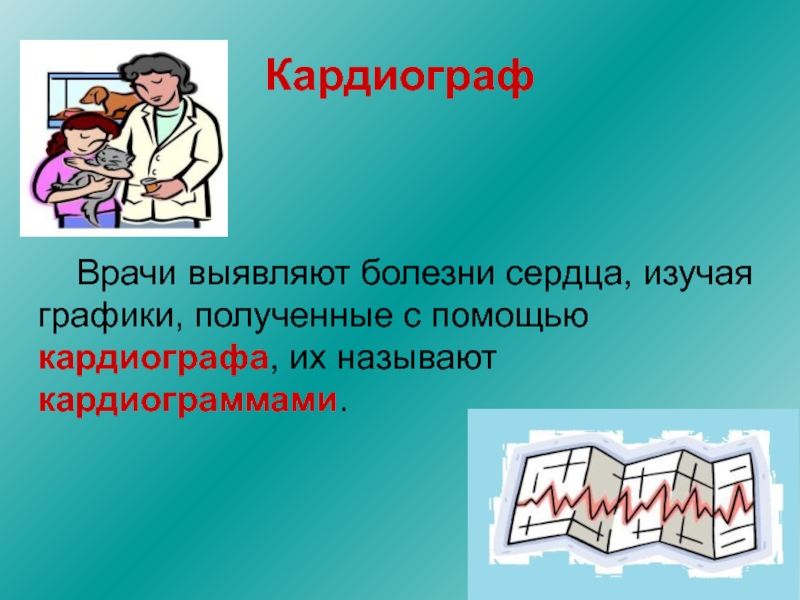 Кардиограф

Врачи выявляют болезни сердца, изучая графики, полученные с помощью кардиографа, их называют кардиограммами.